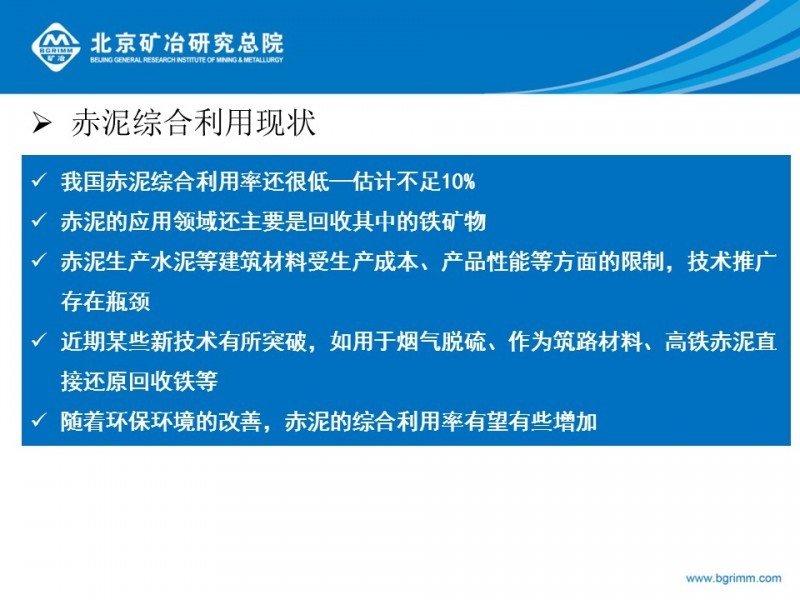 BGRIMM 矿冶
北京矿冶研究总院
BEIJING GENERAL RESEARCH INSTITUTE OF MINING & METALLURGY

➢ 赤泥综合利用现状

✓ 我国赤泥综合利用率还很低—估计不足10%
✓ 赤泥的应用领域还主要是回收其中的铁矿物
✓ 赤泥生产水泥等建筑材料受生产成本、产品性能等方面的限制，技术推广存在瓶颈
✓ 近期某些新技术有所突破，如用于烟气脱硫、作为筑路材料、高铁赤泥直接还原回收铁等
✓ 随着环保环境的改善，赤泥的综合利用率有望有些增加

www.bgrimm.com